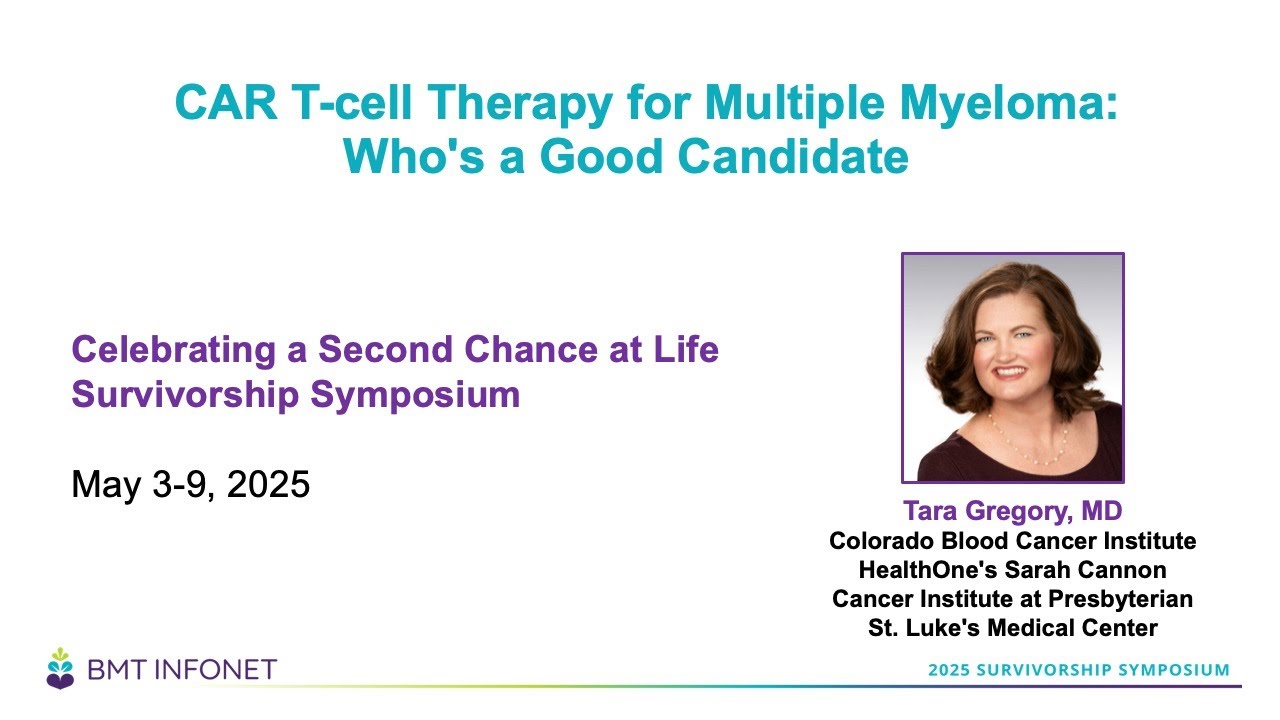 CAR T-cell Therapy for Multiple Myeloma: Who's a Good Candidate

Celebrating a Second Chance at Life Survivorship Symposium

May 3-9, 2025

Tara Gregory, MD
Colorado Blood Cancer Institute
HealthOne's Sarah Cannon Cancer Institute at Presbyterian St. Luke's Medical Center

BMT INFONET

2025 SURVIVORSHIP SYMPOSIUM